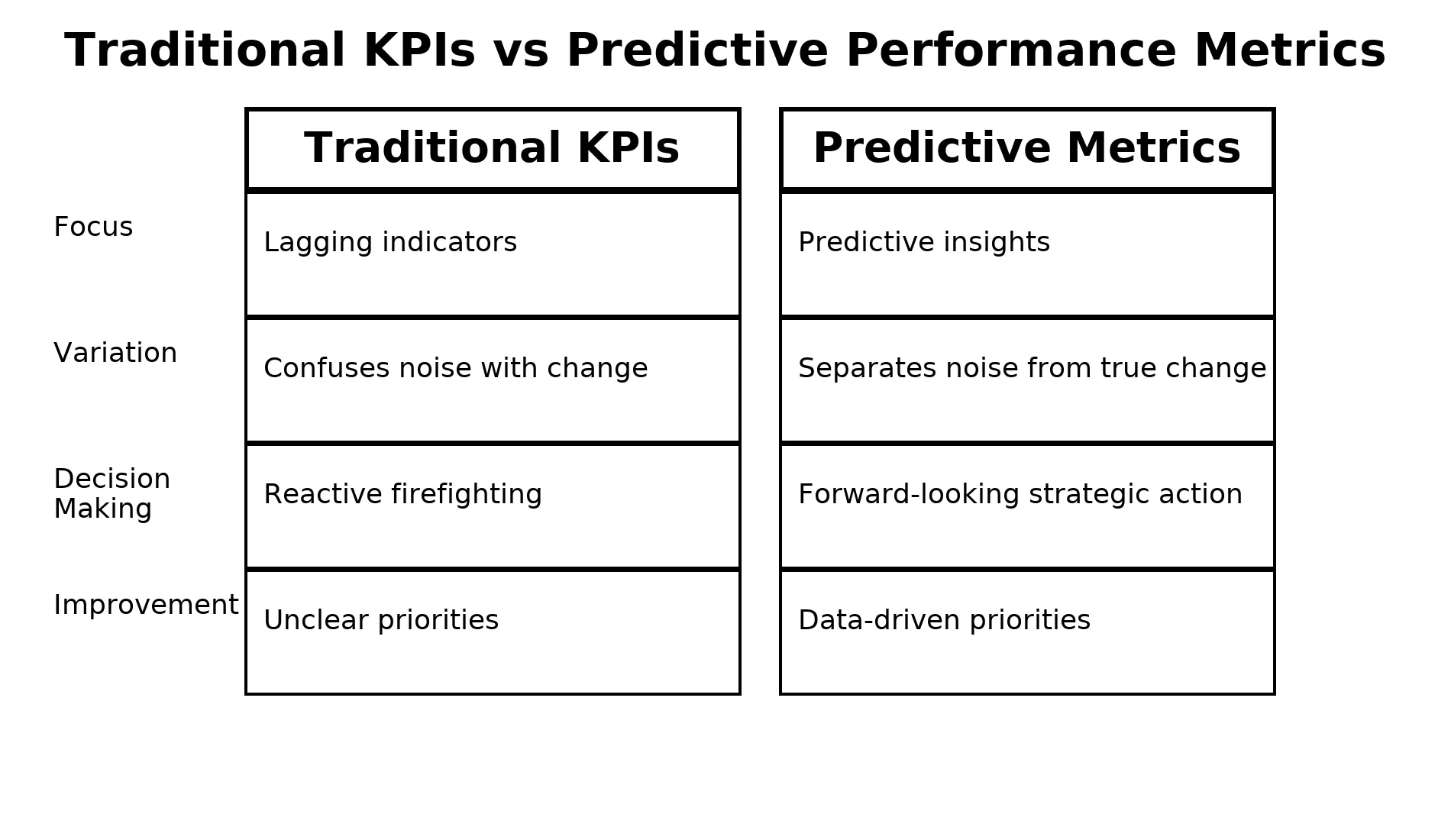 Traditional KPIs vs Predictive Performance Metrics

| | Traditional KPIs | Predictive Metrics |
|---|---|---|
| Focus | Lagging indicators | Predictive insights |
| Variation | Confuses noise with change | Separates noise from true change |
| Decision Making | Reactive firefighting | Forward-looking strategic action |
| Improvement | Unclear priorities | Data-driven priorities |